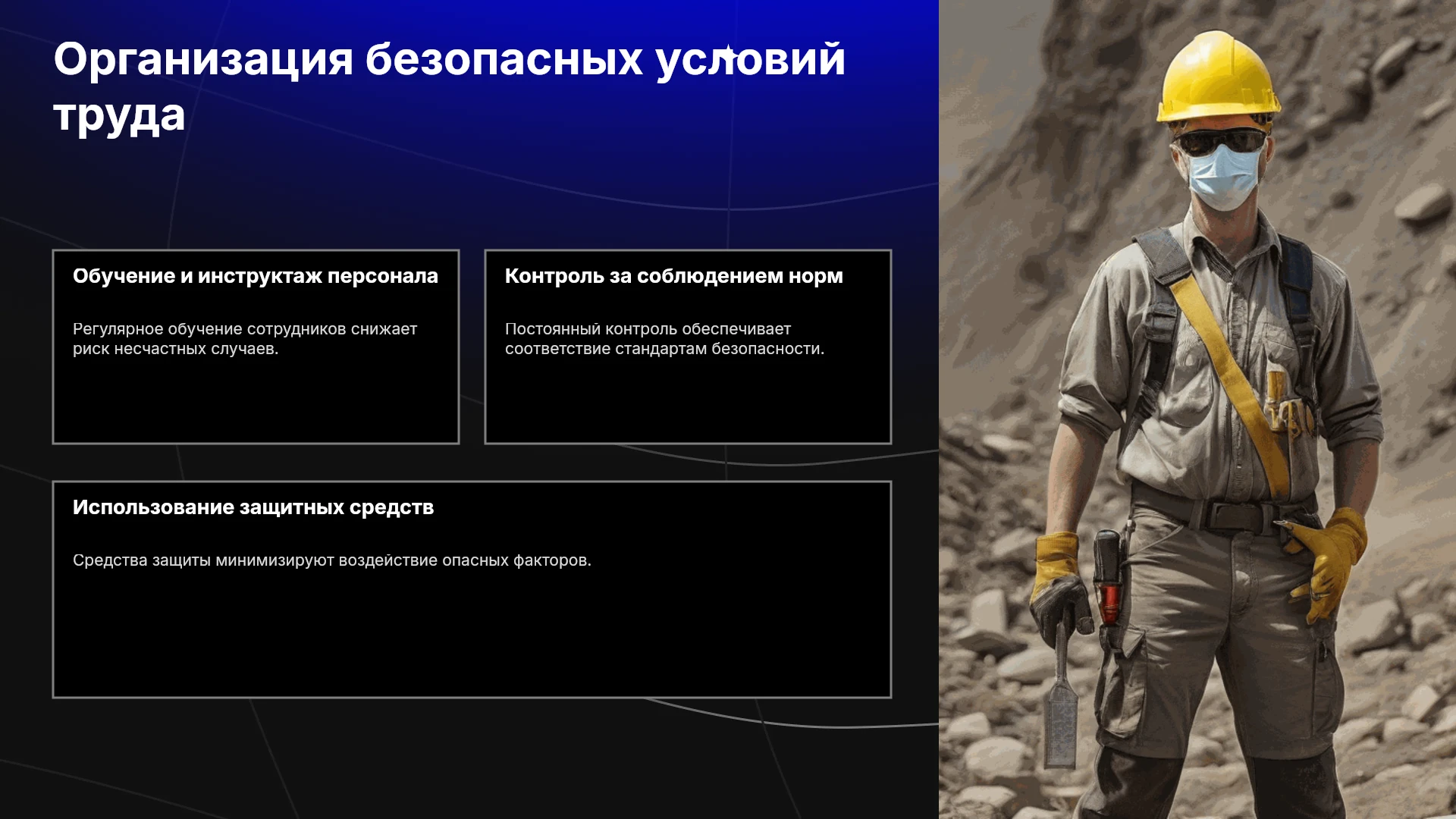 Организация безопасных условий труда

Обучение и инструктаж персонала

Регулярное обучение сотрудников снижает риск несчастных случаев.

Контроль за соблюдением норм

Постоянный контроль обеспечивает соответствие стандартам безопасности.

Использование защитных средств

Средства защиты минимизируют воздействие опасных факторов.